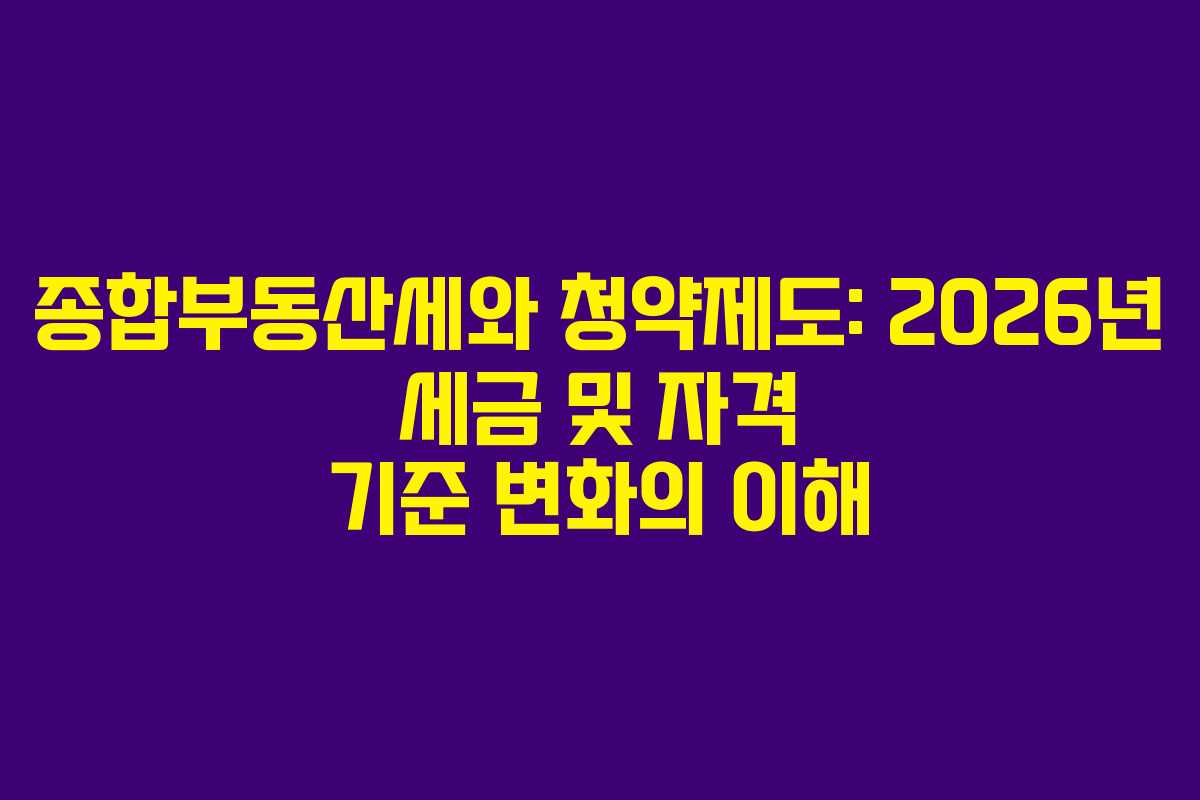 종합부동산세와 청약제도: 2026년 세금 및 자격 기준 변화의 이해